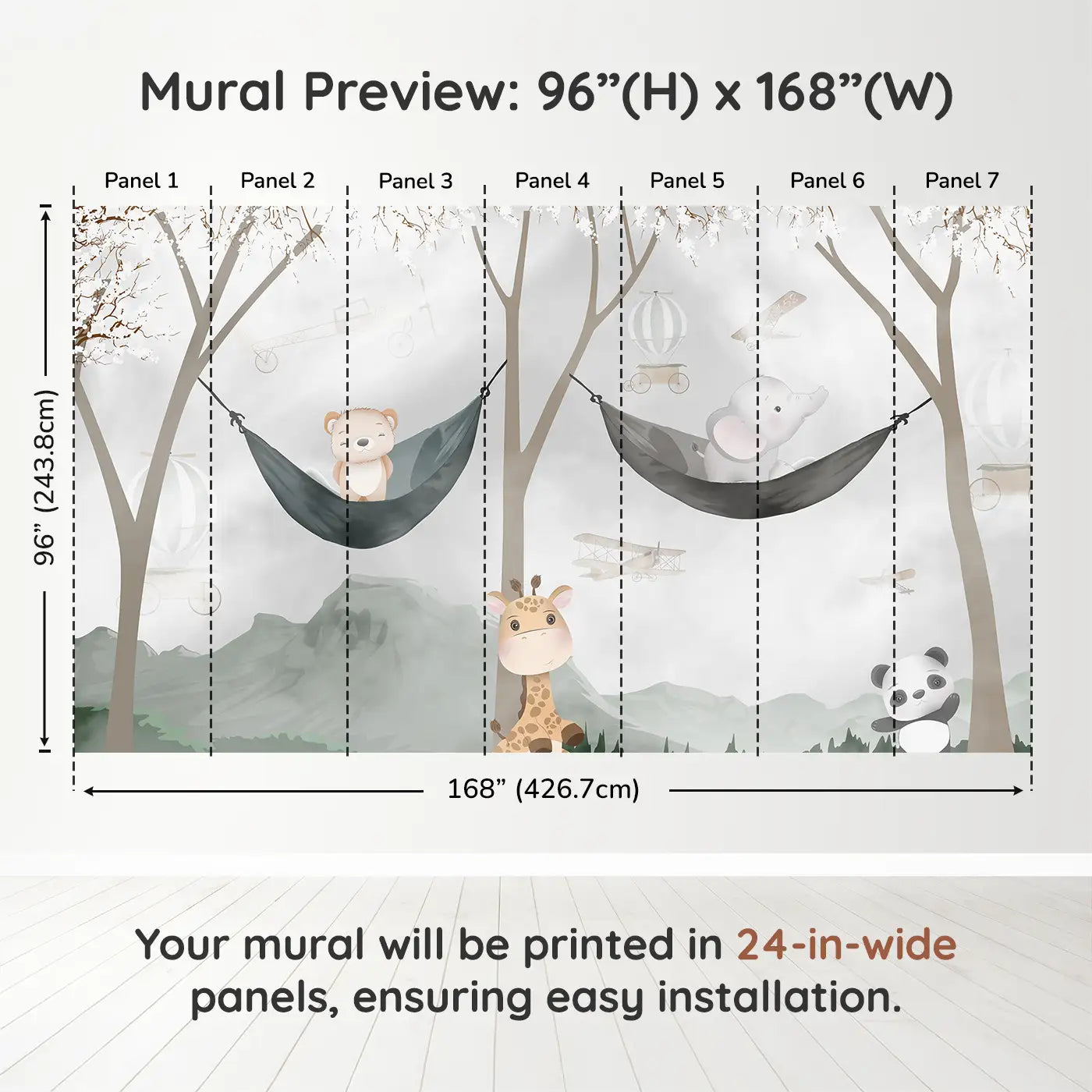 Mural Preview: 96”(H) x 168”(W)

Panel 1 Panel 2 Panel 3 Panel 4 Panel 5 Panel 6 Panel 7

96” (243.8cm)

168” (426.7cm)

Your mural will be printed in 24-in-wide panels, ensuring easy installation.